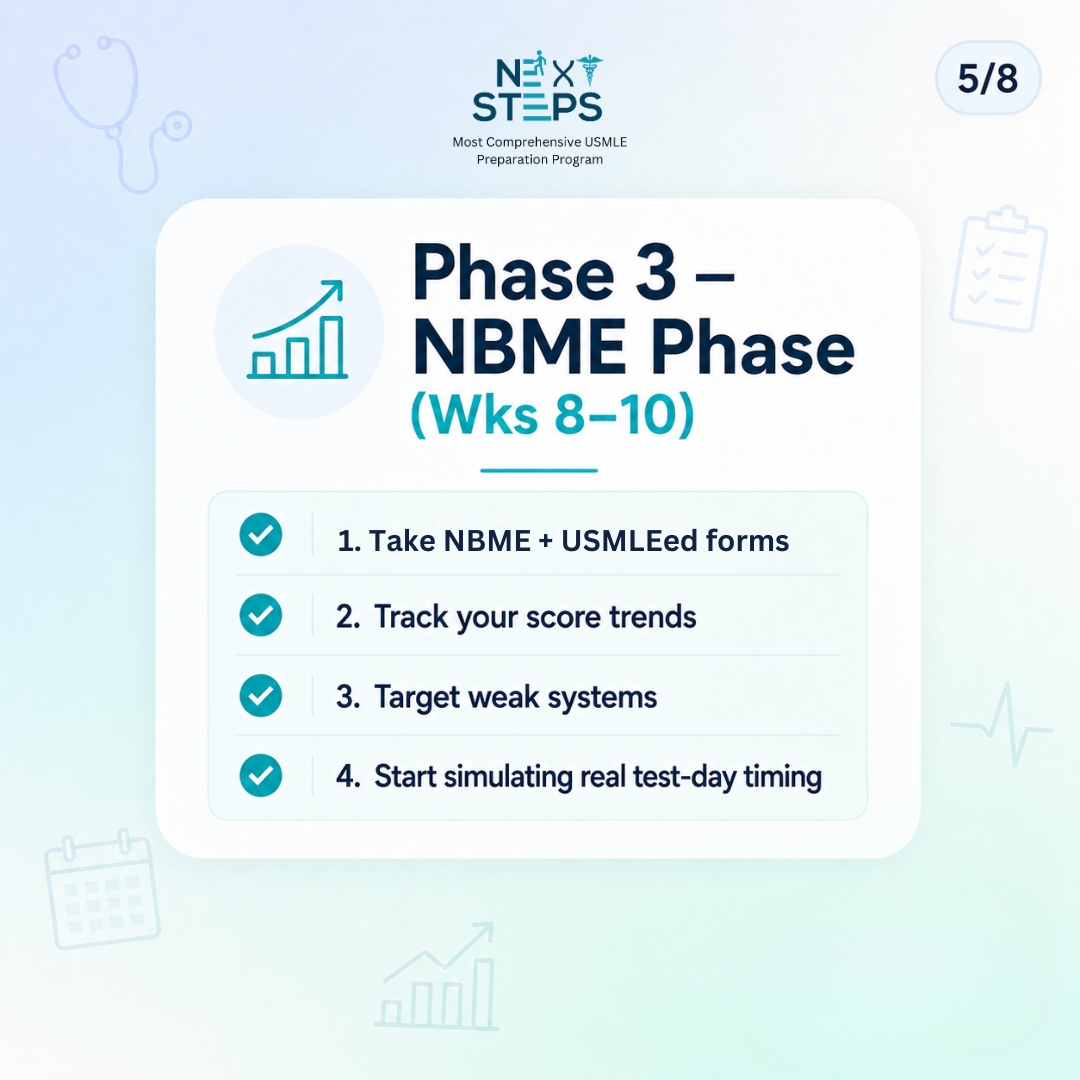 NEXT STEPS
Most Comprehensive USMLE Preparation Program

5/8

Phase 3 – NBME Phase
(Wks 8–10)

1. Take NBME + USMLEed forms
2. Track your score trends
3. Target weak systems
4. Start simulating real test-day timing